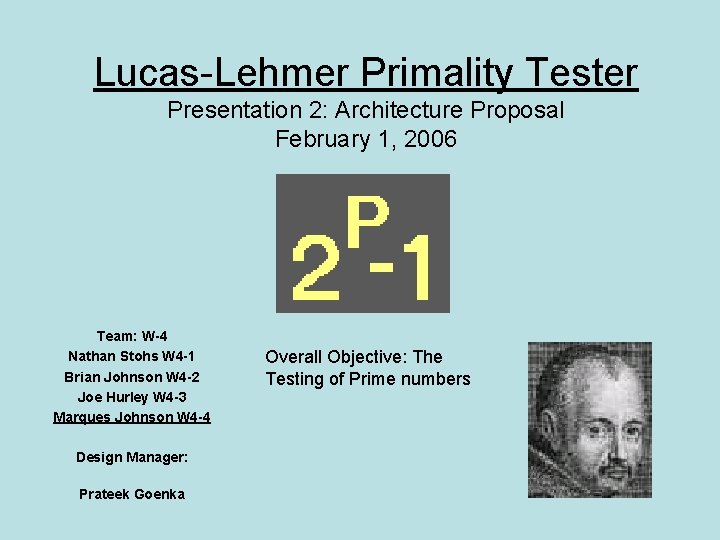 Lucas-Lehmer Primality Tester
Presentation 2: Architecture Proposal
February 1, 2006

$2^P-1$

Team: W-4
Nathan Stohs W4-1
Brian Johnson W4-2
Joe Hurley W4-3
Marques Johnson W4-4

Design Manager:

Prateek Goenka

Overall Objective: The Testing of Prime numbers